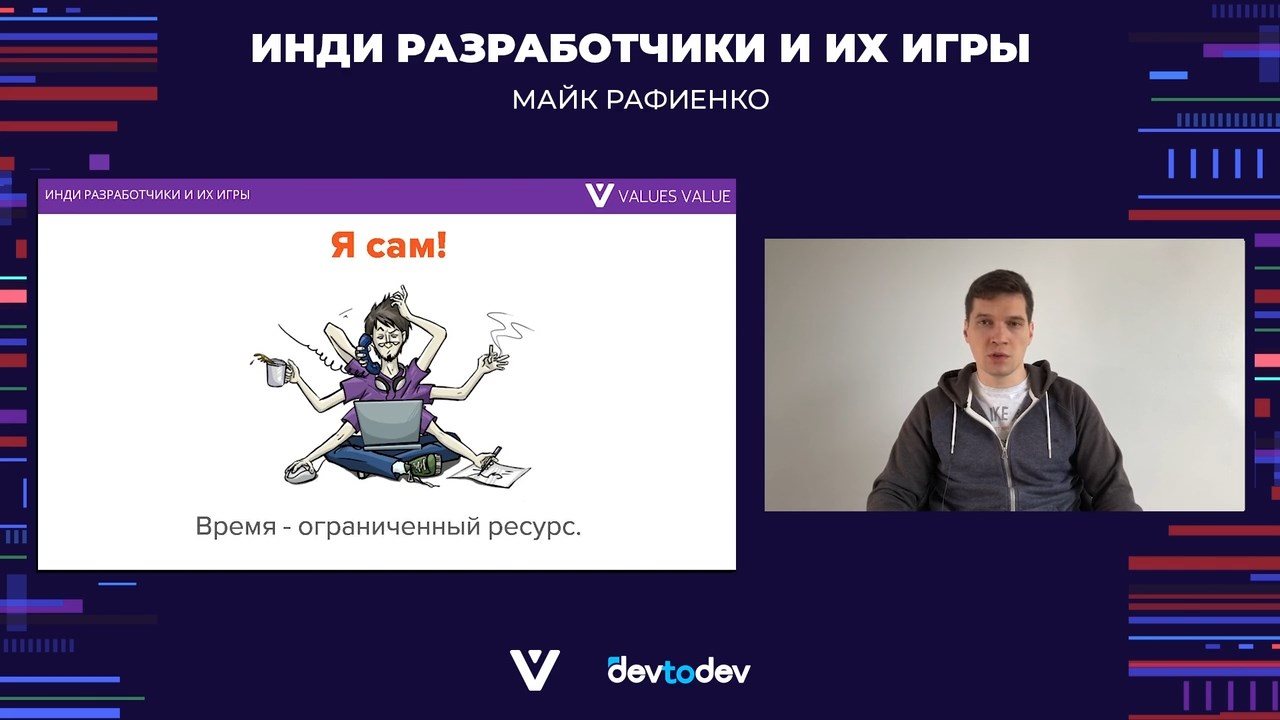 ИНДИ РАЗРАБОТЧИКИ И ИХ ИГРЫ
МАЙК РАФИЕНКО

ИНДИ РАЗРАБОТЧИКИ И ИХ ИГРЫ
VALUES VALUE

Я сам!

Время - ограниченный ресурс.

devtodev